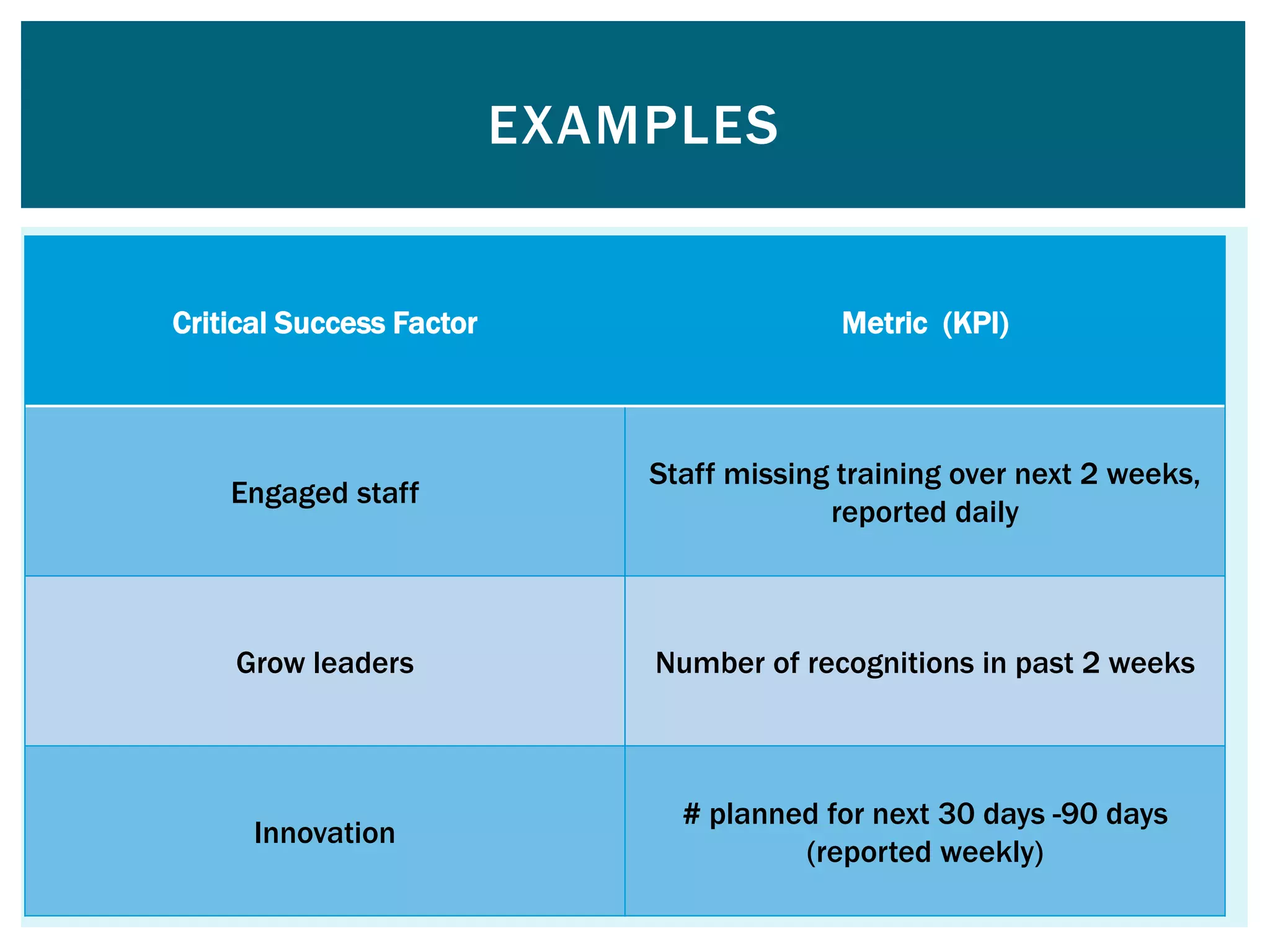 EXAMPLES

| Critical Success Factor | Metric (KPI) |
|---|---|
| Engaged staff | Staff missing training over next 2 weeks, reported daily |
| Grow leaders | Number of recognitions in past 2 weeks |
| Innovation | # planned for next 30 days -90 days (reported weekly) |